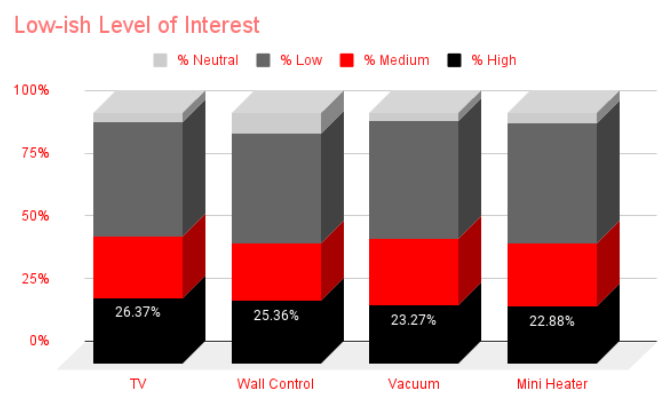 Low-ish Level of Interest

% Neutral % Low % Medium % High

100%
75%
50%
25%
0%

26.37%
25.36%
23.27%
22.88%

TV
Wall Control
Vacuum
Mini Heater